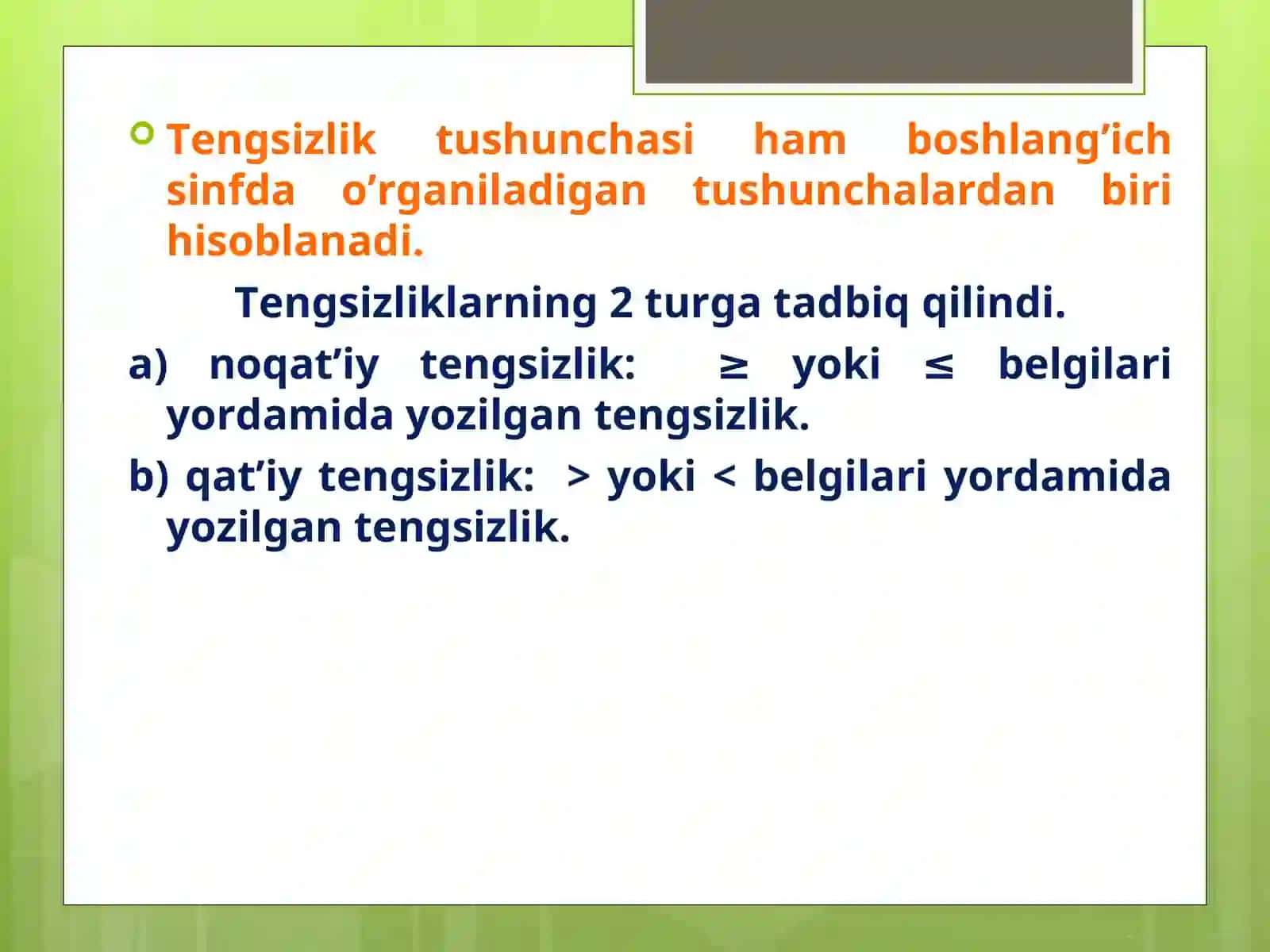 Tengsizlik tushunchasi ham boshlang’ich sinfda o’rganiladigan tushunchalardan biri hisoblanadi.

Tengsizliklarning 2 turga tadbiq qilindi.

a) noqat’iy tengsizlik: $\geq$ yoki $\leq$ belgilari yordamida yozilgan tengsizlik.

b) qat’iy tengsizlik: $>$ yoki $<$ belgilari yordamida yozilgan tengsizlik.